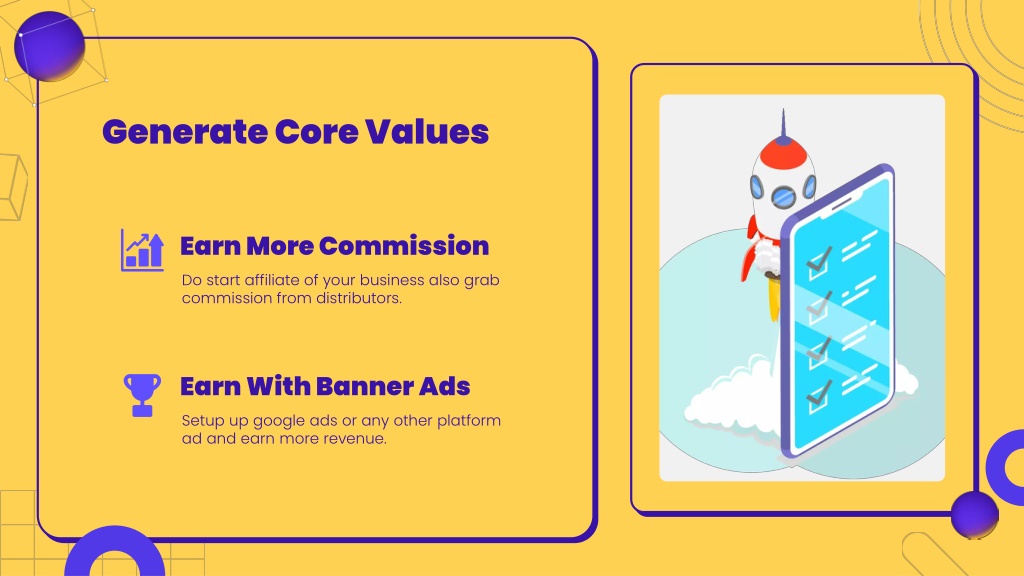 Generate Core Values

Earn More Commission

Do start affiliate of your business also grab commission from distributors.

Earn With Banner Ads

Setup up google ads or any other platform ad and earn more revenue.